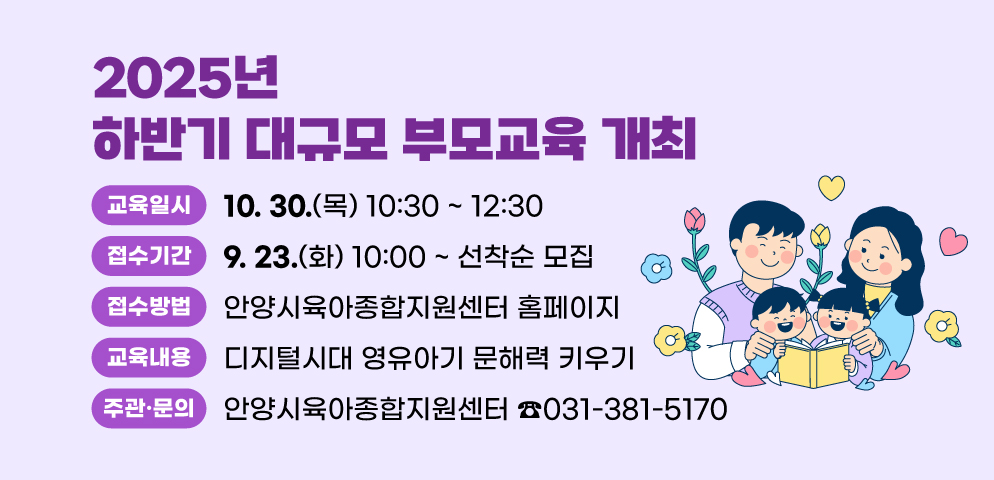 2025년
하반기 대규모 부모교육 개최

교육일시 10. 30.(목) 10:30 ~ 12:30

접수기간 9. 23.(화) 10:00 ~ 선착순 모집

접수방법 안양시육아종합지원센터 홈페이지

교육내용 디지털시대 영유아기 문해력 키우기

주관·문의 안양시육아종합지원센터 ☎031-381-5170